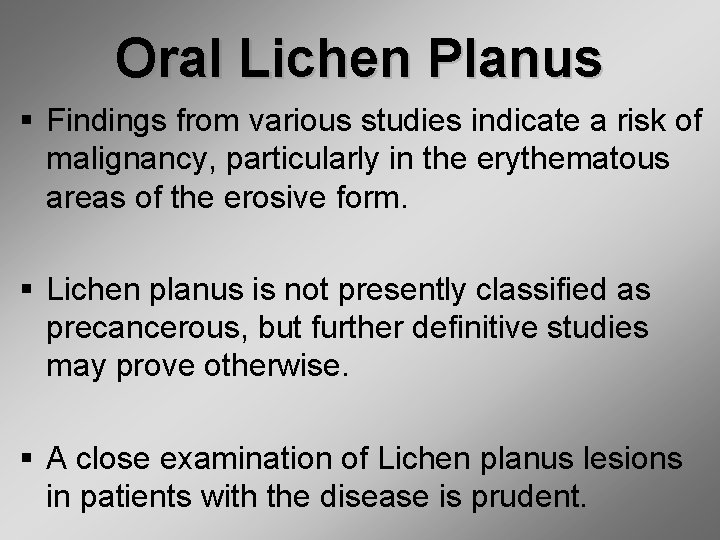 Oral Lichen Planus

▪ Findings from various studies indicate a risk of malignancy, particularly in the erythematous areas of the erosive form.

▪ Lichen planus is not presently classified as precancerous, but further definitive studies may prove otherwise.

▪ A close examination of Lichen planus lesions in patients with the disease is prudent.